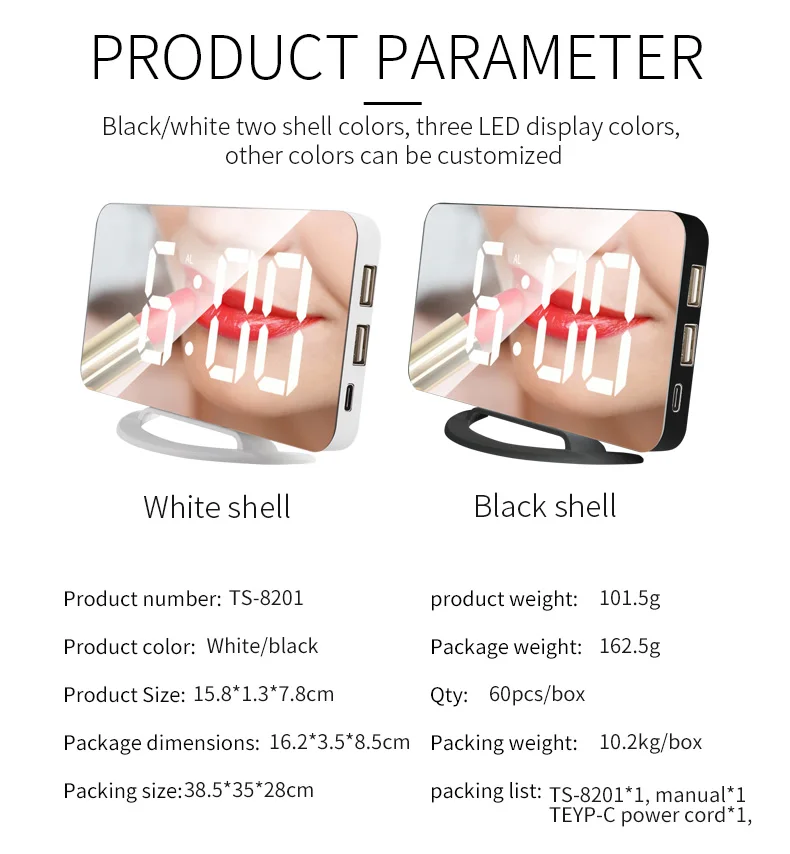 PRODUCT PARAMETER

Black/white two shell colors, three LED display colors, other colors can be customized

AL 6:00

AL 6:00

White shell

Black shell

Product number: TS-8201

Product color: White/black

Product Size: 15.8*1.3*7.8cm

Package dimensions: 16.2*3.5*8.5cm

Packing size:38.5*35*28cm

product weight: 101.5g

Package weight: 162.5g

Qty: 60pcs/box

Packing weight: 10.2kg/box

packing list: TS-8201*1, manual*1 TEYP-C power cord*1,